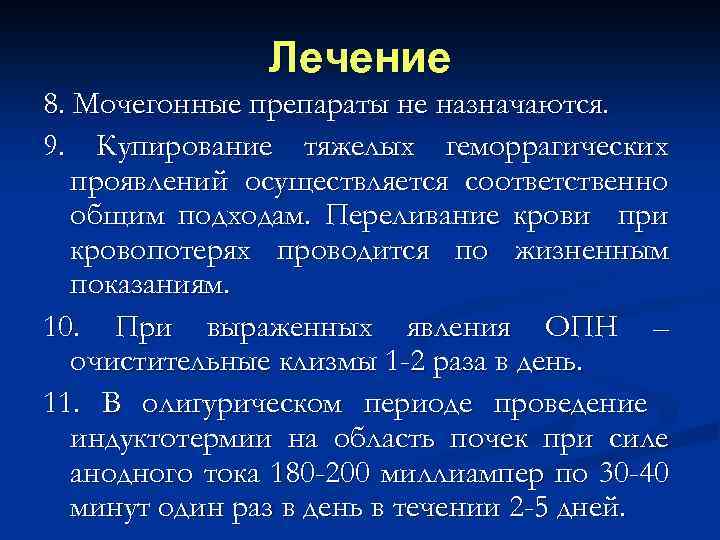 Лечение

8. Мочегонные препараты не назначаются.

9. Купирование тяжелых геморрагических проявлений осуществляется соответственно общим подходам. Переливание крови при кровопотерях проводится по жизненным показаниям.

10. При выраженных явления ОПН – очистительные клизмы 1-2 раза в день.

11. В олигурическом периоде проведение индуктотермии на область почек при силе анодного тока 180-200 миллиампер по 30-40 минут один раз в день в течении 2-5 дней.